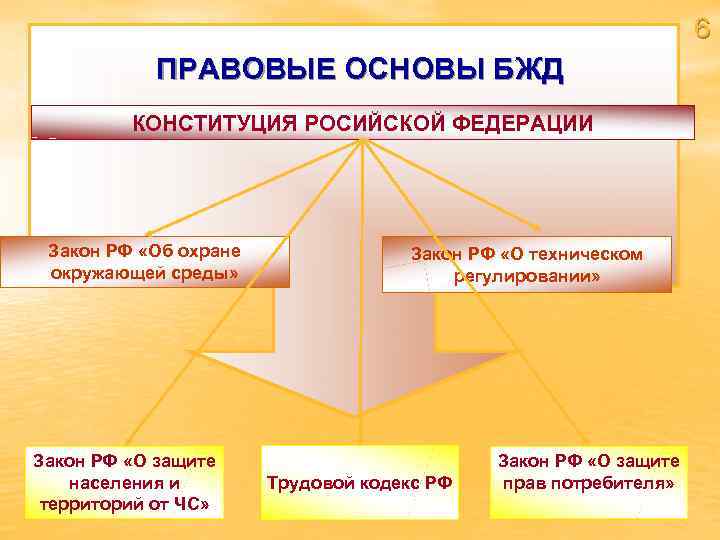 6

ПРАВОВЫЕ ОСНОВЫ БЖД

КОНСТИТУЦИЯ РОСИЙСКОЙ ФЕДЕРАЦИИ

Закон РФ «Об охране окружающей среды»

Закон РФ «О техническом регулировании»

Закон РФ «О защите населения и территорий от ЧС»

Трудовой кодекс РФ

Закон РФ «О защите прав потребителя»